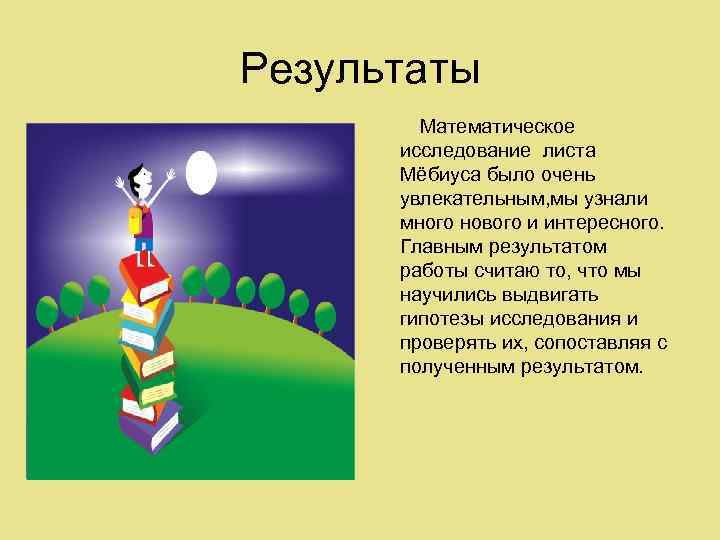 Результаты

Математическое исследование листа Мёбиуса было очень увлекательным,мы узнали много нового и интересного. Главным результатом работы считаю то, что мы научились выдвигать гипотезы исследования и проверять их, сопоставляя с полученным результатом.